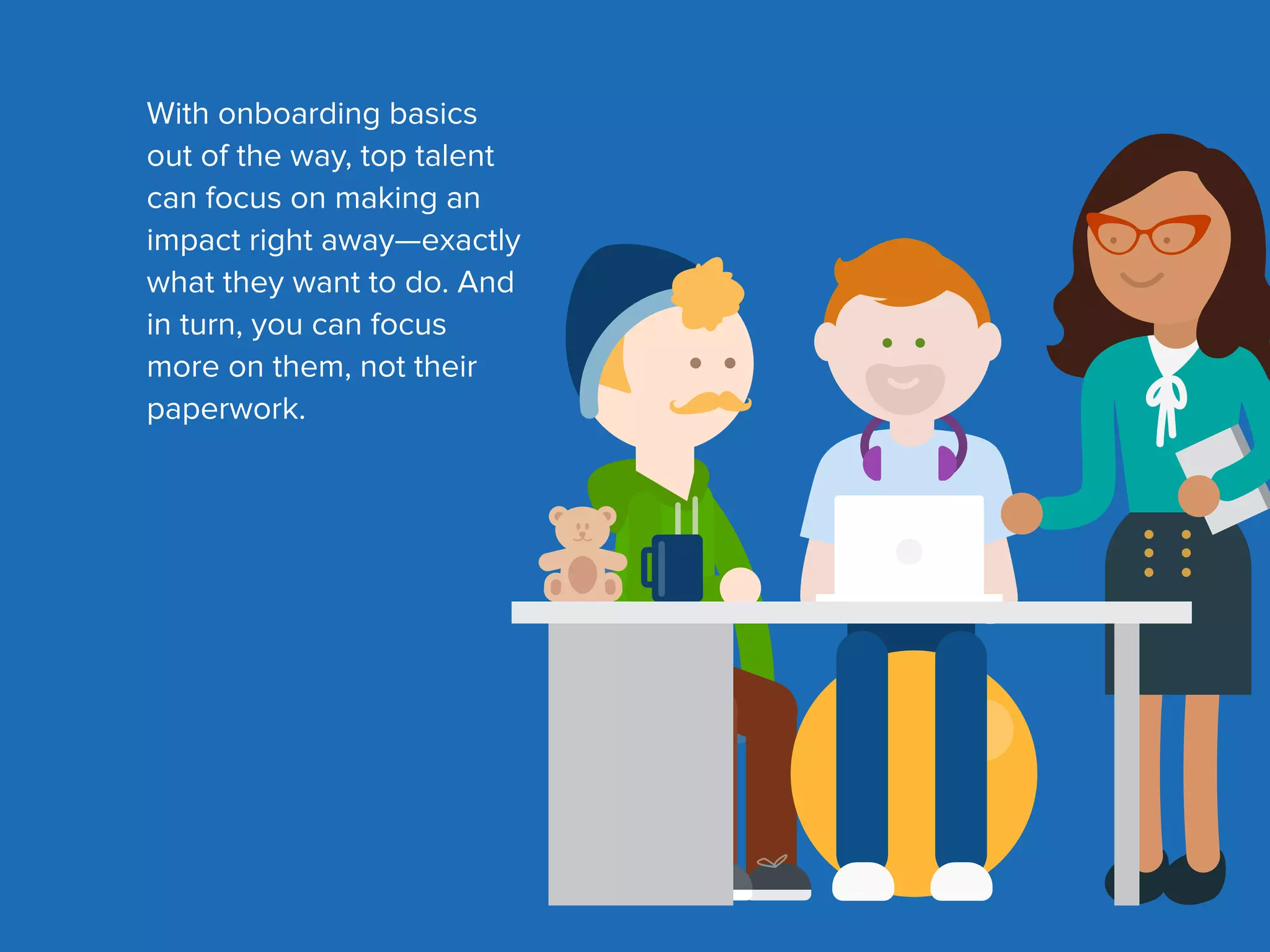 With onboarding basics out of the way, top talent can focus on making an impact right away—exactly what they want to do. And in turn, you can focus more on them, not their paperwork.